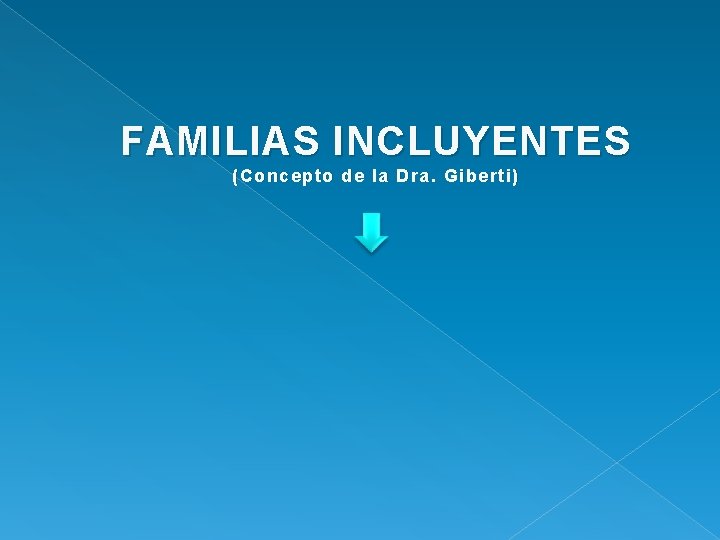 FAMILIAS INCLUYENTES
(Concepto de la Dra. Giberti)